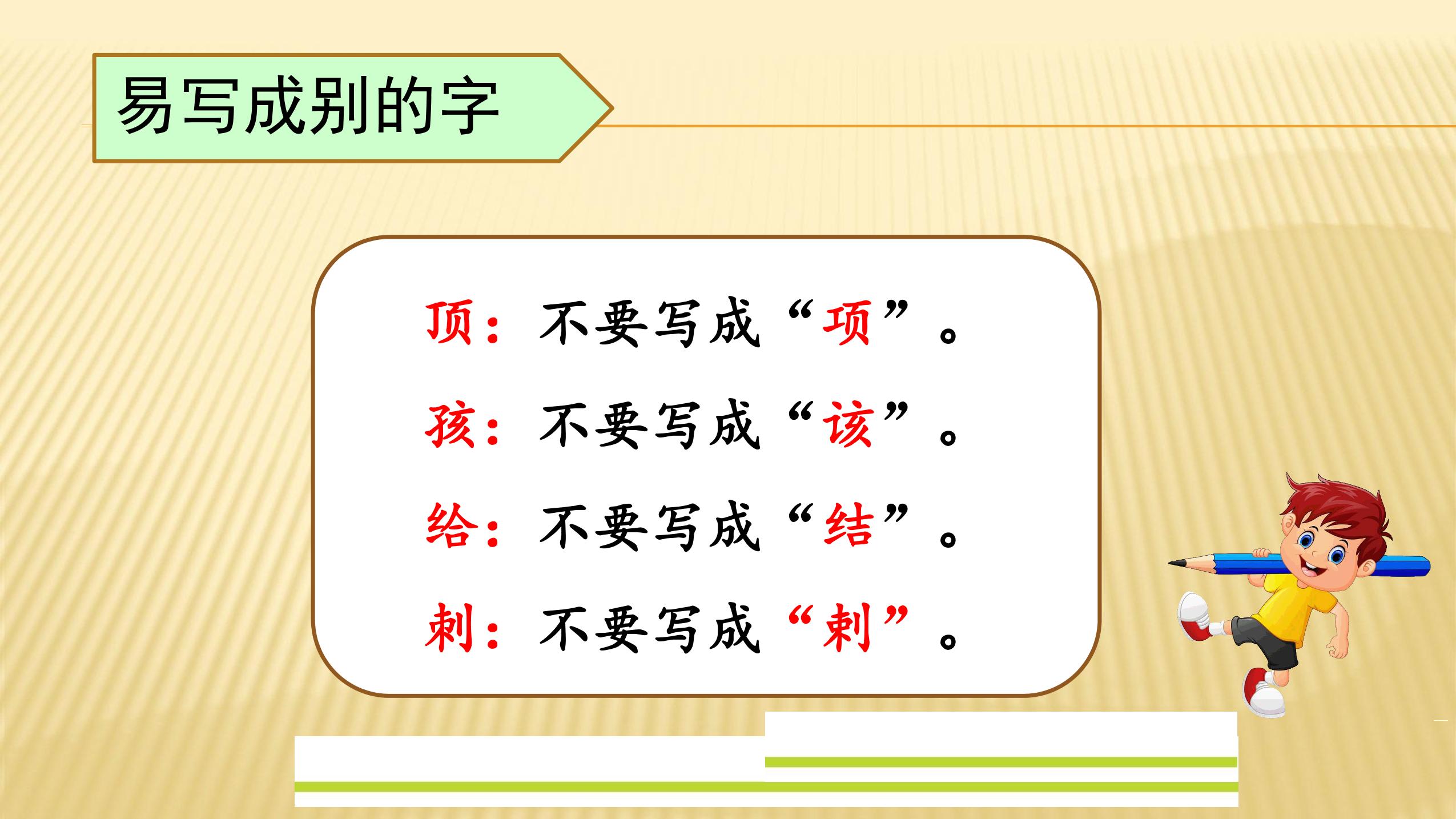 易写成别的字

顶：不要写成“项”。

孩：不要写成“该”。

给：不要写成“结”。

刺：不要写成“剌”。